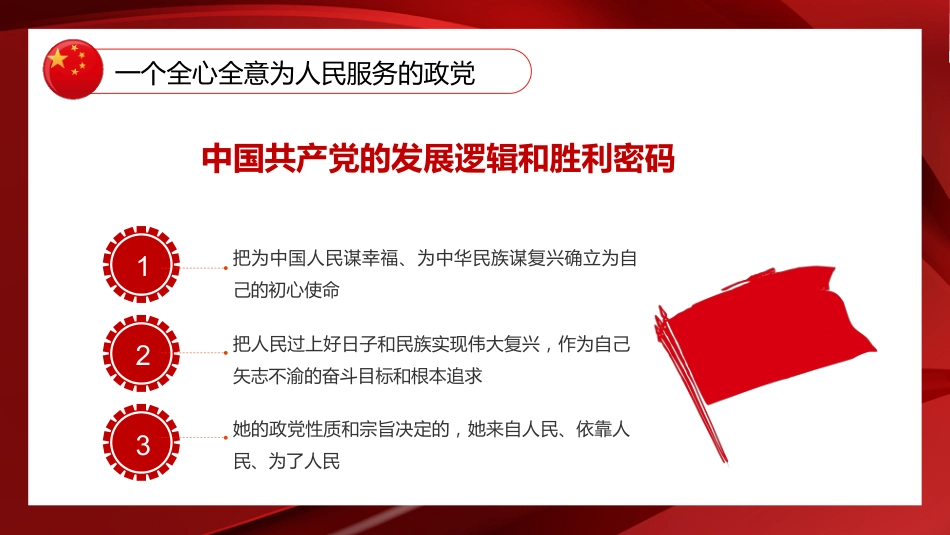 一个全心全意为人民服务的政党

中国共产党的发展逻辑和胜利密码

1

把为中国人民谋幸福、为中华民族谋复兴确立为自己的初心使命

2

把人民过上好日子和民族实现伟大复兴，作为自己矢志不渝的奋斗目标和根本追求

3

她的政党性质和宗旨决定的，她来自人民、依靠人民、为了人民